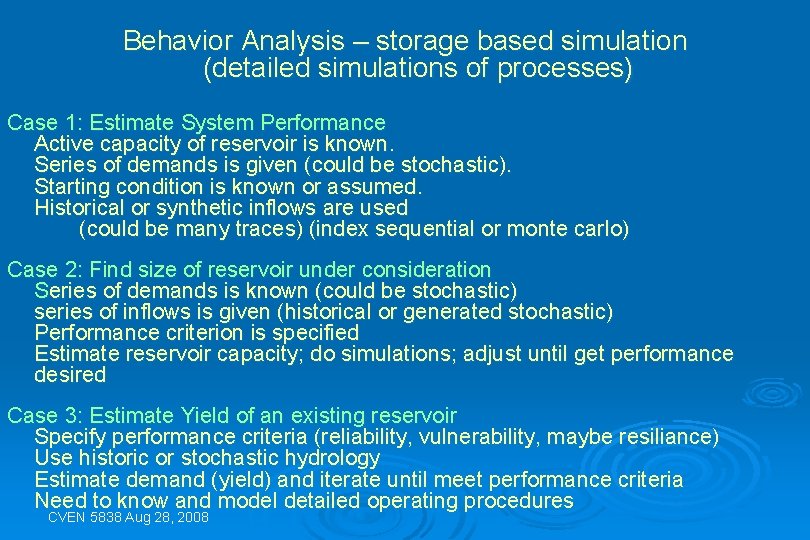 Behavior Analysis – storage based simulation
(detailed simulations of processes)

Case 1: Estimate System Performance
Active capacity of reservoir is known.
Series of demands is given (could be stochastic).
Starting condition is known or assumed.
Historical or synthetic inflows are used
(could be many traces) (index sequential or monte carlo)

Case 2: Find size of reservoir under consideration
Series of demands is known (could be stochastic)
series of inflows is given (historical or generated stochastic)
Performance criterion is specified
Estimate reservoir capacity; do simulations; adjust until get performance desired

Case 3: Estimate Yield of an existing reservoir
Specify performance criteria (reliability, vulnerability, maybe resiliance)
Use historic or stochastic hydrology
Estimate demand (yield) and iterate until meet performance criteria
Need to know and model detailed operating procedures
CVEN 5838 Aug 28, 2008